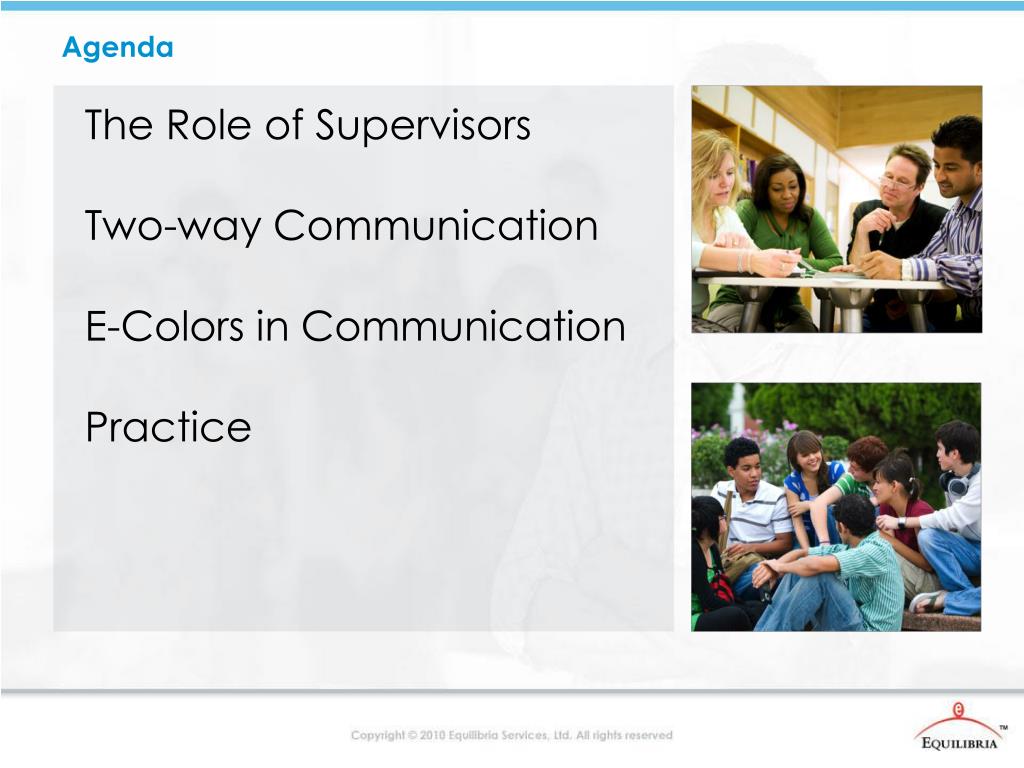 Agenda

The Role of Supervisors

Two-way Communication

E-Colors in Communication

Practice

Copyright © 2010 Equilibria Services, Ltd. All rights reserved

EQUILIBRIA™